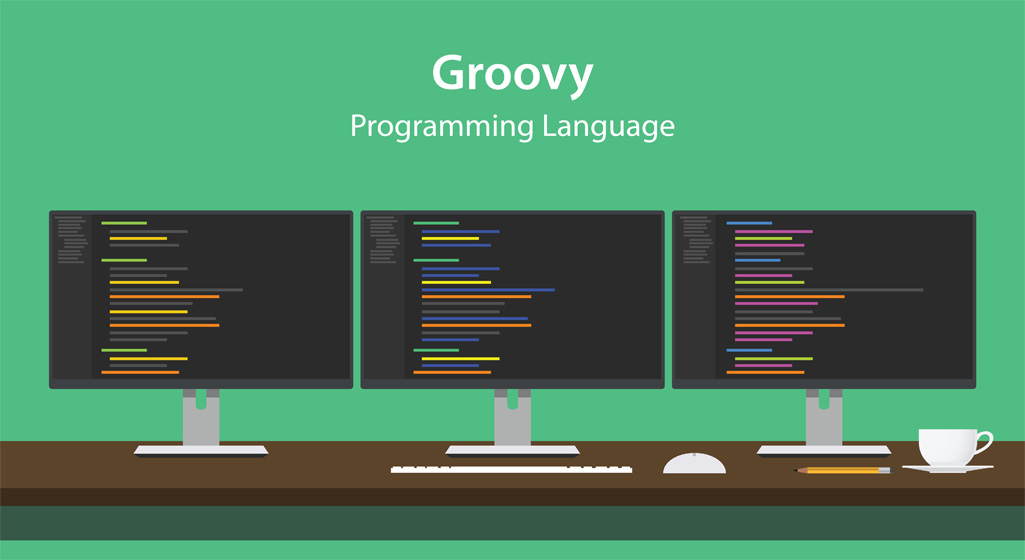 Groovy

Programming Language